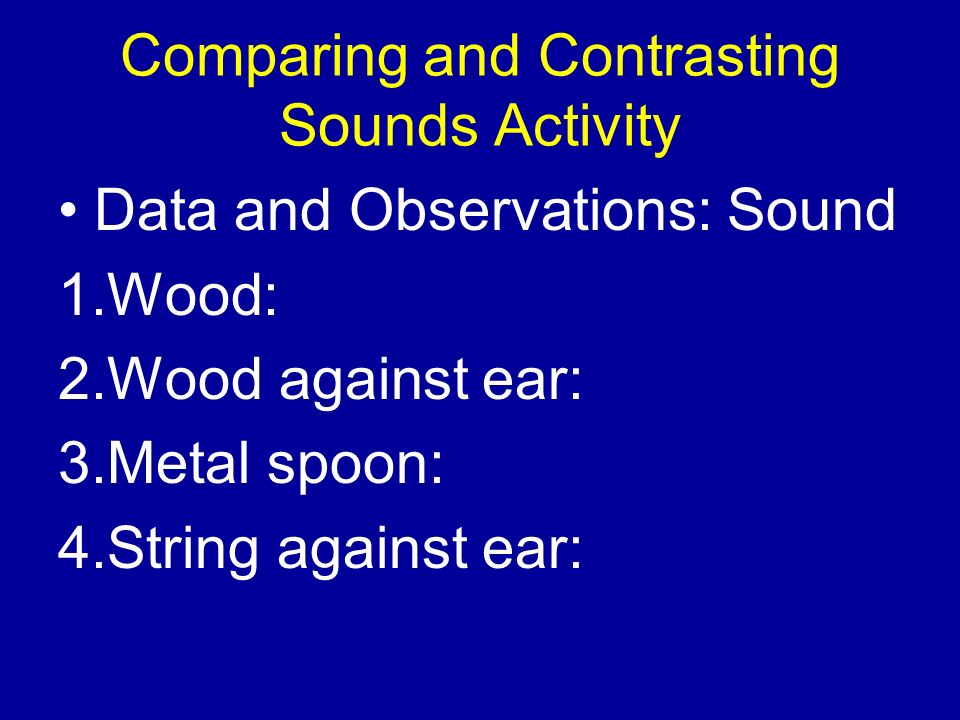 Comparing and Contrasting Sounds Activity

• Data and Observations: Sound

1.Wood:

2.Wood against ear:

3.Metal spoon:

4.String against ear: